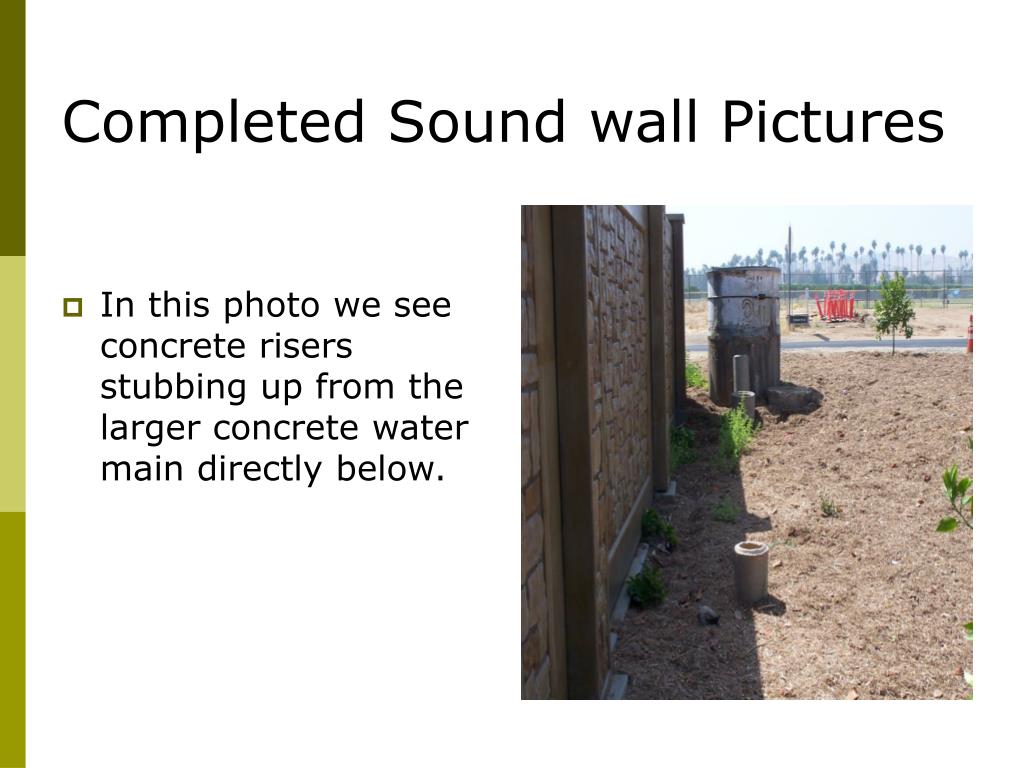 Completed Sound wall Pictures

In this photo we see concrete risers stubbing up from the larger concrete water main directly below.